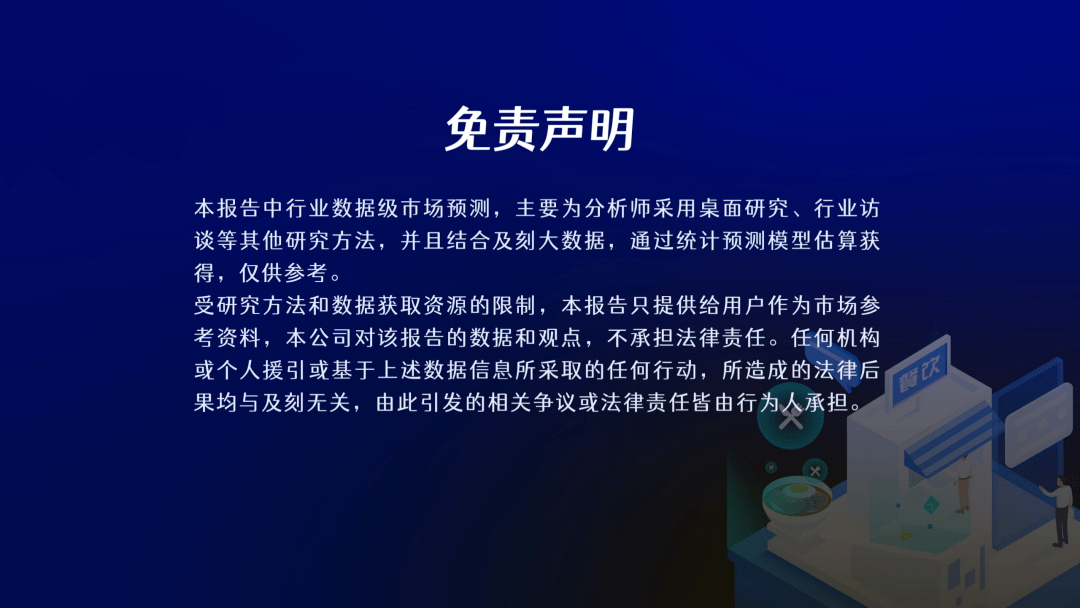 免责声明

本报告中行业数据级市场预测，主要为分析师采用桌面研究、行业访谈等其他研究方法，并且结合及刻大数据，通过统计预测模型估算获得，仅供参考。
受研究方法和数据获取资源的限制，本报告只提供给用户作为市场参考资料，本公司对该报告的数据和观点，不承担法律责任。任何机构或个人援引或基于上述数据信息所采取的任何行动，所造成的法律后果均与及刻无关，由此引发的相关争议或法律责任皆由行为人承担。

餐饮